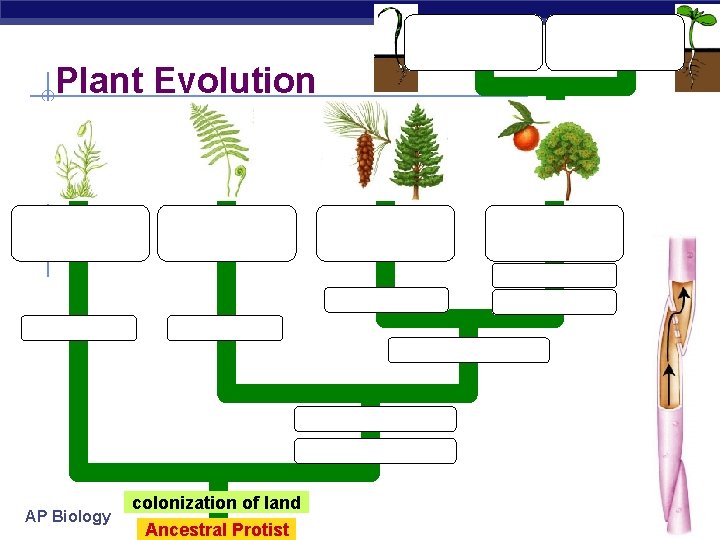 Plant Evolution

colonization of land

Ancestral Protist

AP Biology